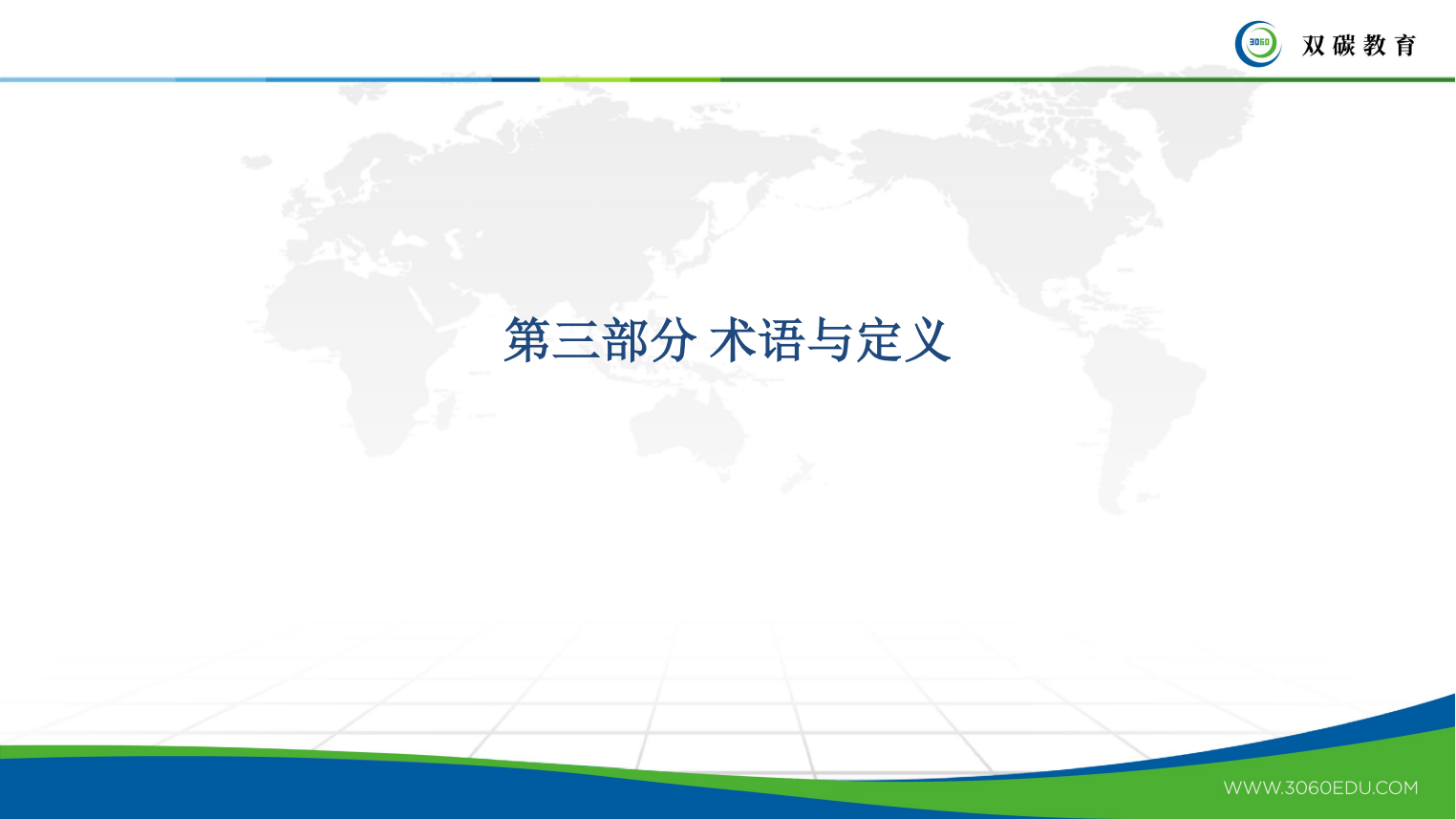 3060 双碳教育

第三部分 术语与定义

WWW.3060EDU.COM